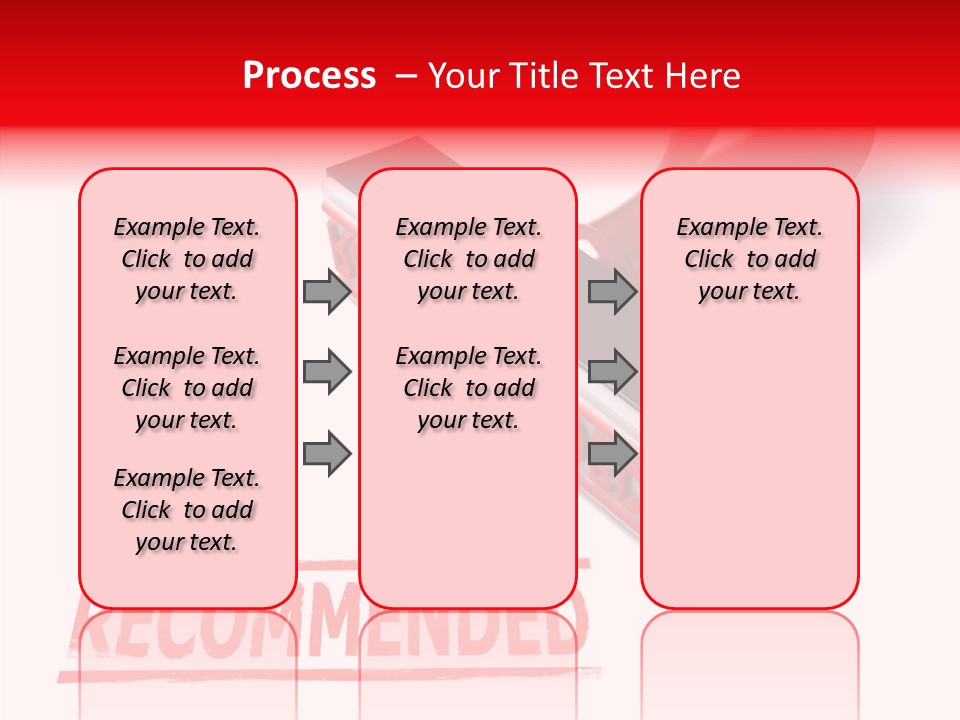 Process – Your Title Text Here

Example Text. Click to add your text.

Example Text. Click to add your text.

Example Text. Click to add your text.

Example Text. Click to add your text.

Example Text. Click to add your text.

Example Text. Click to add your text.

RECOMMENDED